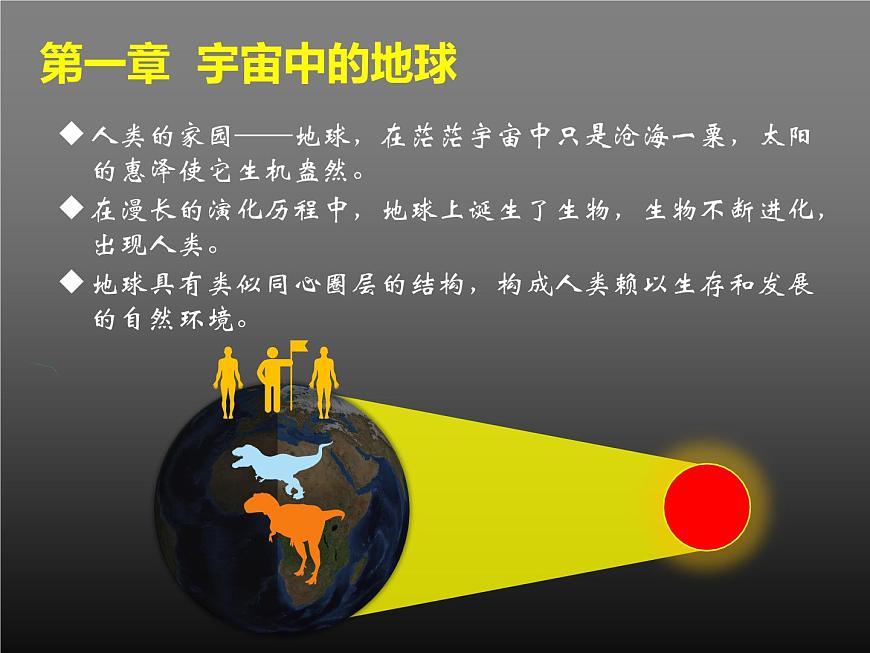 第一章 宇宙中的地球

◆人类的家园——地球，在茫茫宇宙中只是沧海一粟，太阳的惠泽使它生机盎然。

◆在漫长的演化历程中，地球上诞生了生物，生物不断进化，出现人类。

◆地球具有类似同心圈层的结构，构成人类赖以生存和发展的自然环境。